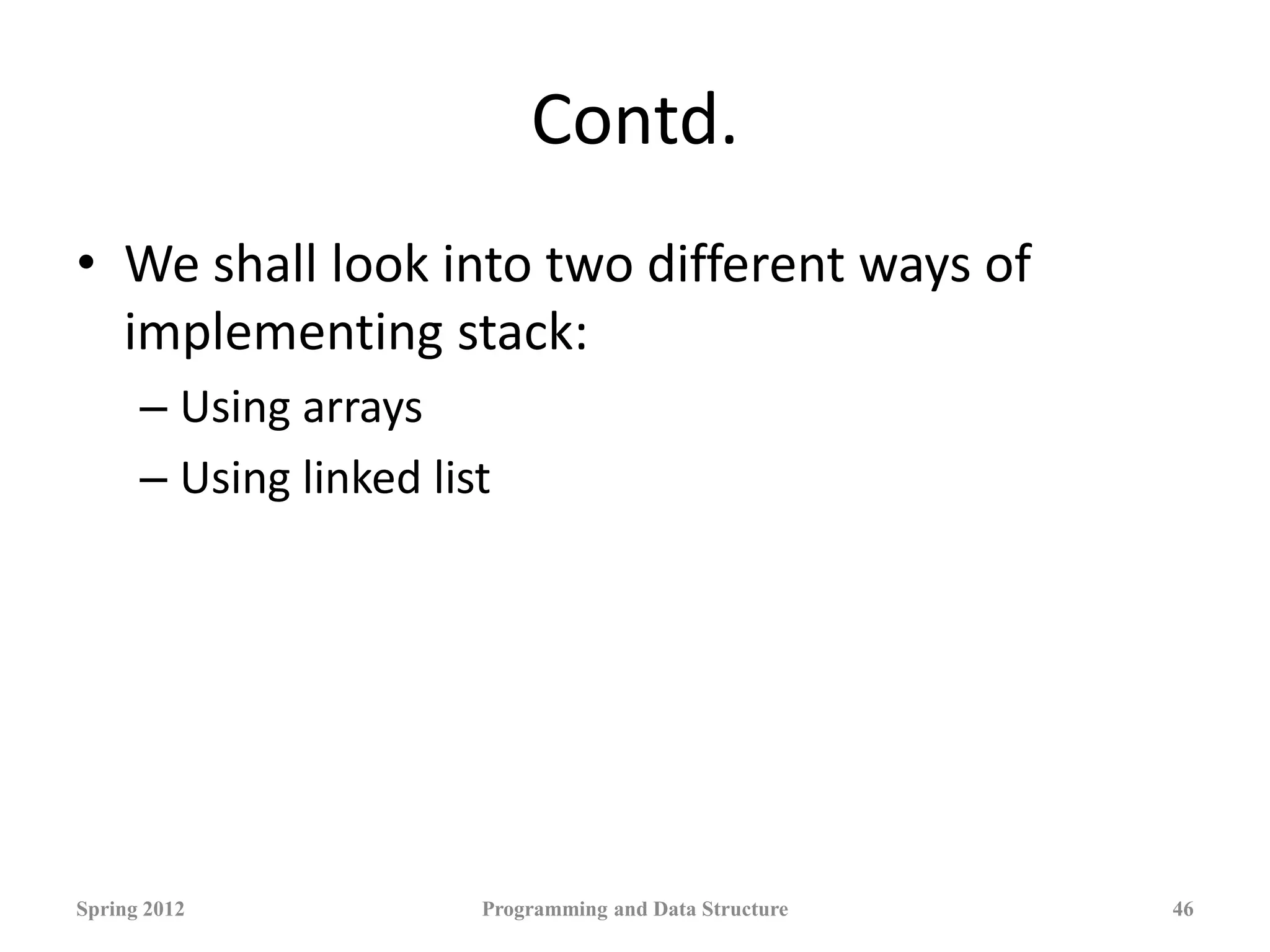 Contd.

• We shall look into two different ways of implementing stack:

– Using arrays

– Using linked list

Spring 2012 Programming and Data Structure 46